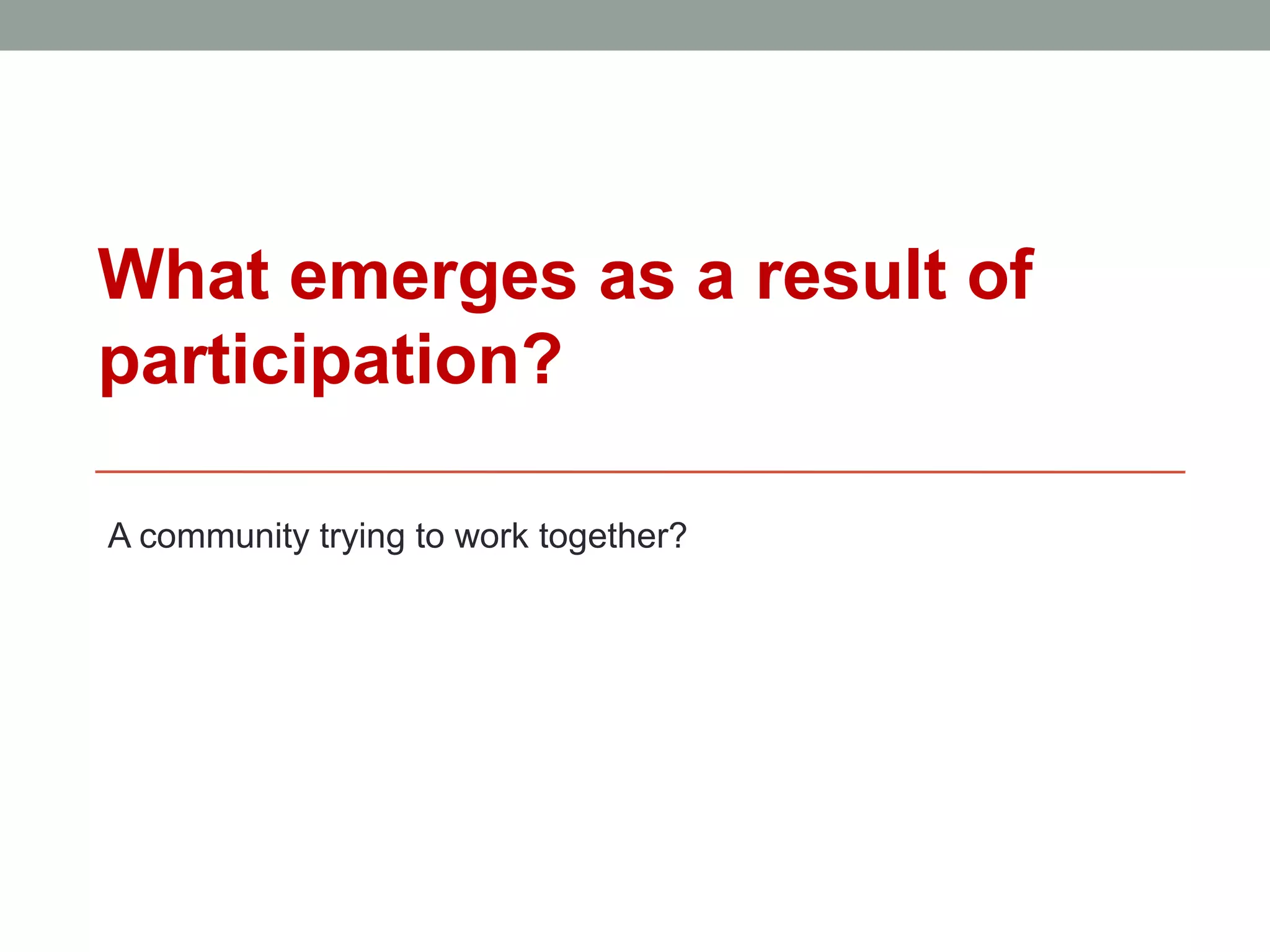 What emerges as a result of participation?

A community trying to work together?